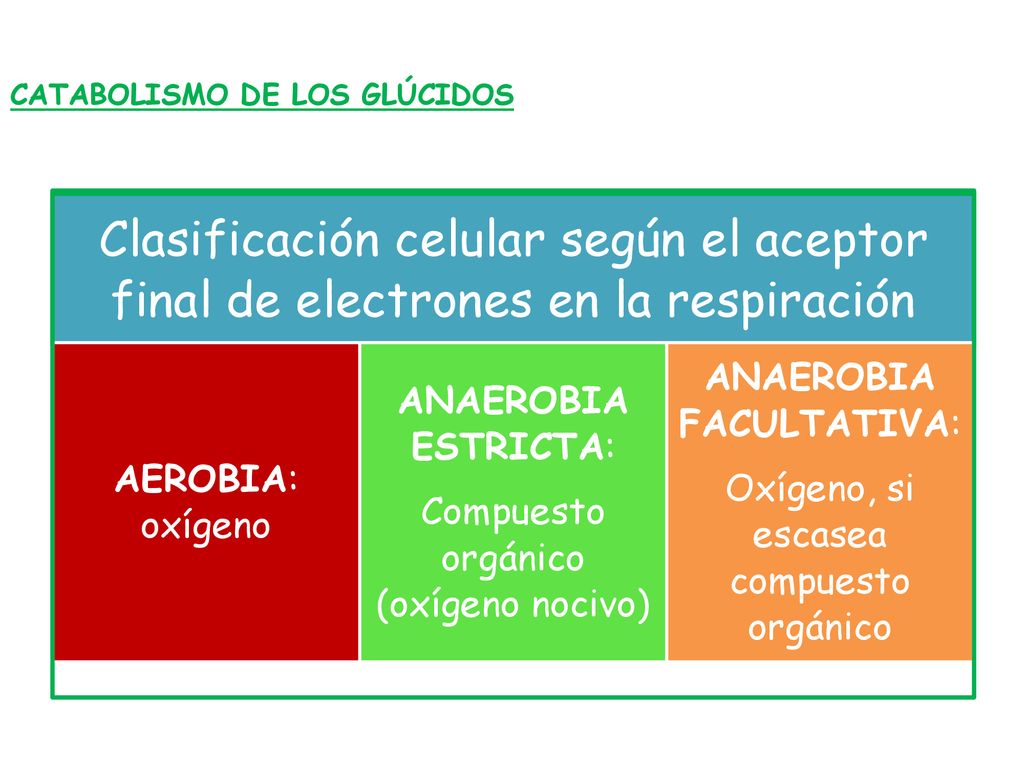 CATABOLISMO DE LOS GLÚCIDOS

Clasificación celular según el aceptor final de electrones en la respiración

AEROBIA: oxígeno

ANAEROBIA ESTRICTA: Compuesto orgánico (oxígeno nocivo)

ANAEROBIA FACULTATIVA: Oxígeno, si escasea compuesto orgánico